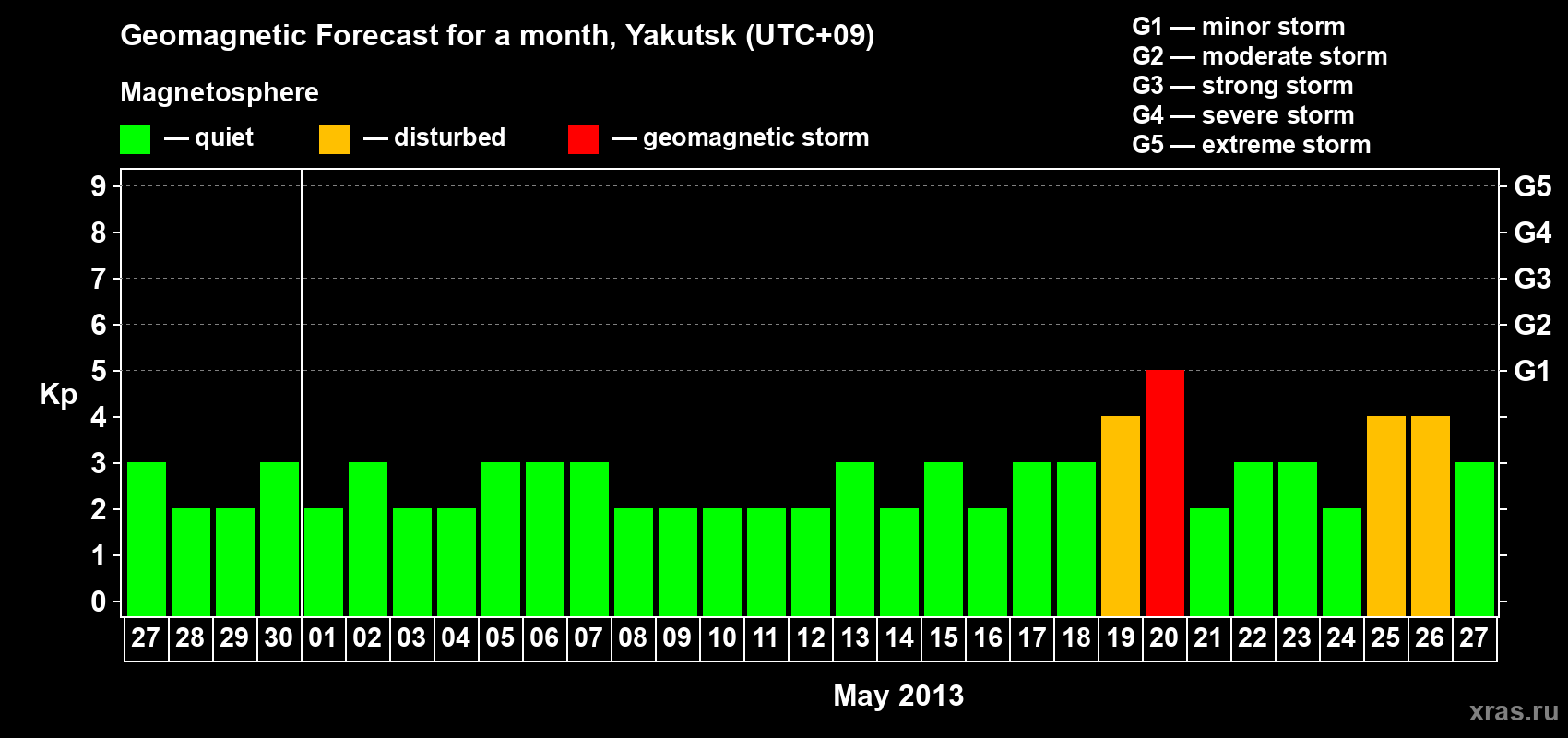 Geomagnetic Forecast for a month, Yakutsk (UTC+09)

Magnetosphere

— quiet — disturbed — geomagnetic storm

G1 — minor storm
G2 — moderate storm
G3 — strong storm
G4 — severe storm
G5 — extreme storm

Kp

9 8 7 6 5 4 3 2 1 0

G5 G4 G3 G2 G1

27 28 29 30 01 02 03 04 05 06 07 08 09 10 11 12 13 14 15 16 17 18 19 20 21 22 23 24 25 26 27

May 2013

xras.ru